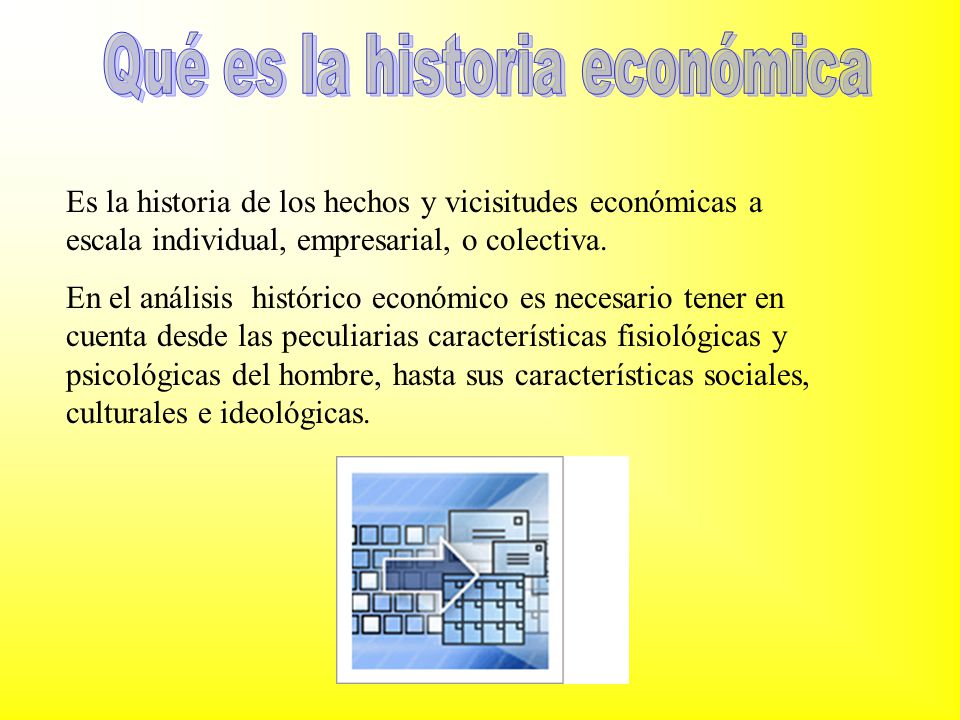 Qué es la historia económica

Es la historia de los hechos y vicisitudes económicas a escala individual, empresarial, o colectiva.

En el análisis histórico económico es necesario tener en cuenta desde las peculiarias características fisiológicas y psicológicas del hombre, hasta sus características sociales, culturales e ideológicas.